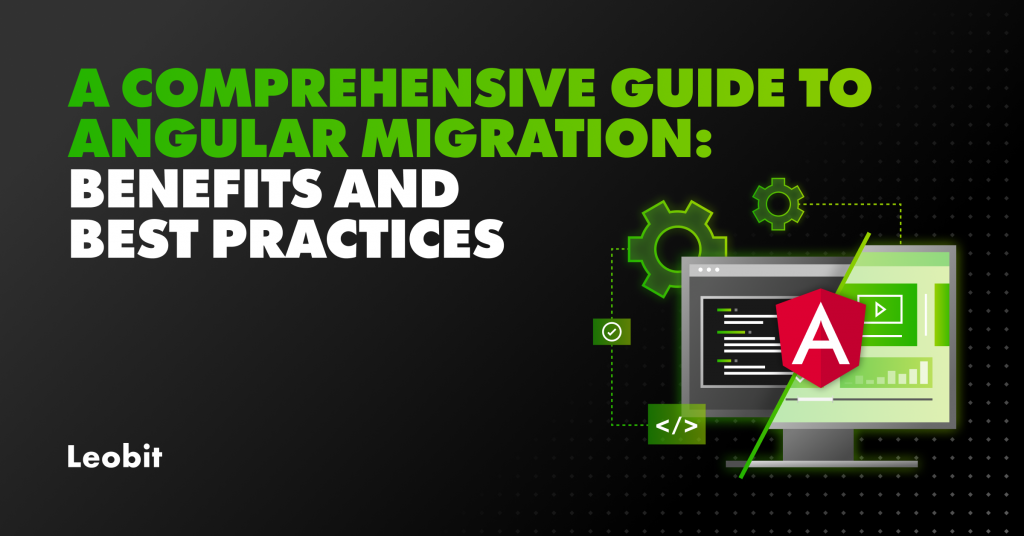 A COMPREHENSIVE GUIDE TO ANGULAR MIGRATION: BENEFITS AND BEST PRACTICES

A

</>

Leobit